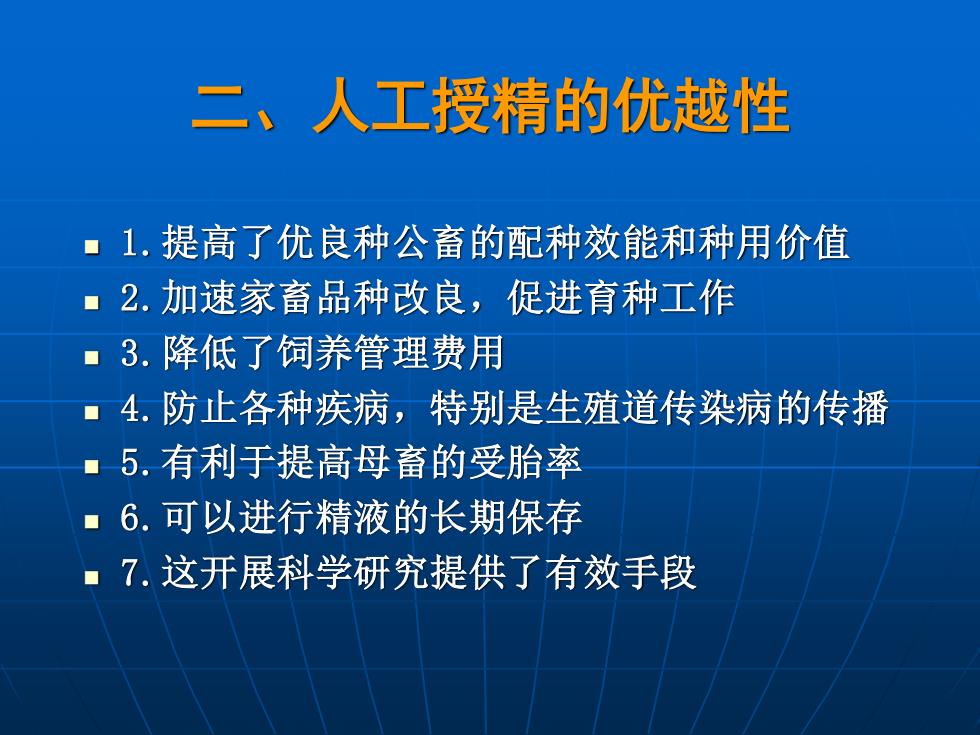 二、人工授精的优越性

- 1.提高了优良种公畜的配种效能和种用价值
- 2.加速家畜品种改良，促进育种工作
- 3.降低了饲养管理费用
- 4.防止各种疾病，特别是生殖道传染病的传播
- 5.有利于提高母畜的受胎率
- 6.可以进行精液的长期保存
- 7.这开展科学研究提供了有效手段